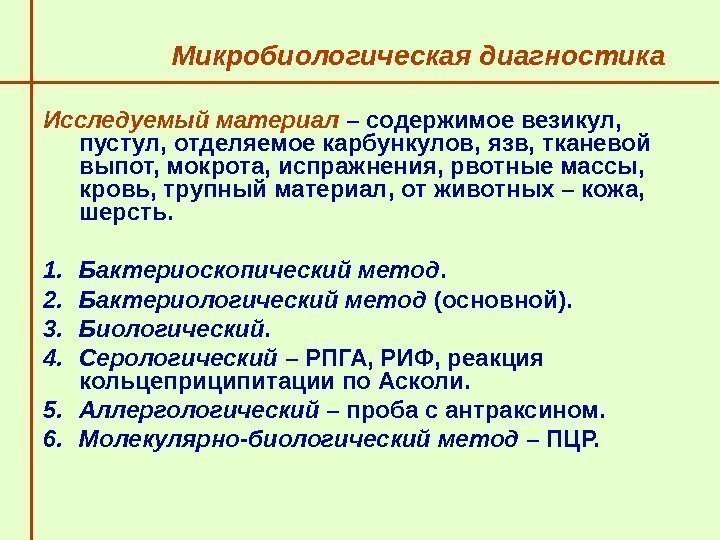 Микробиологическая диагностика

Исследуемый материал – содержимое везикул, пустул, отделяемое карбункулов, язв, тканевой выпот, мокрота, испражнения, рвотные массы, кровь, трупный материал, от животных – кожа, шерсть.

1. Бактериоскопический метод.
2. Бактериологический метод (основной).
3. Биологический.
4. Серологический – РПГА, РИФ, реакция кольцеприципитации по Асколи.
5. Аллергологический – проба с антраксином.
6. Молекулярно-биологический метод – ПЦР.